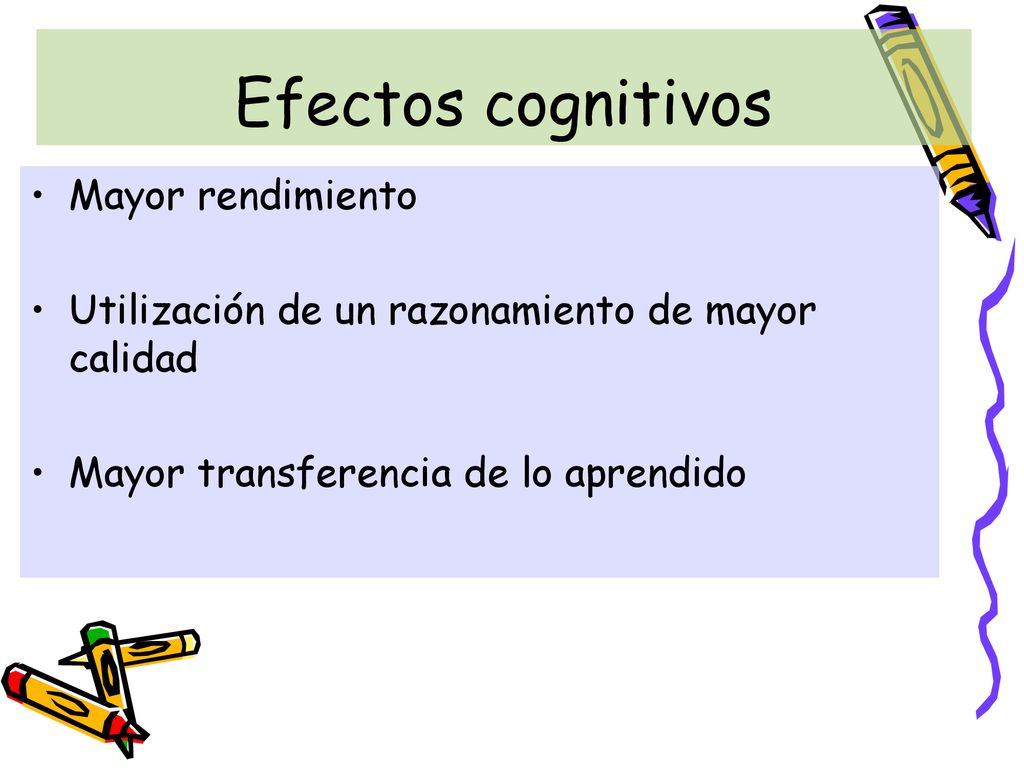 Efectos cognitivos

• Mayor rendimiento

• Utilización de un razonamiento de mayor calidad

• Mayor transferencia de lo aprendido